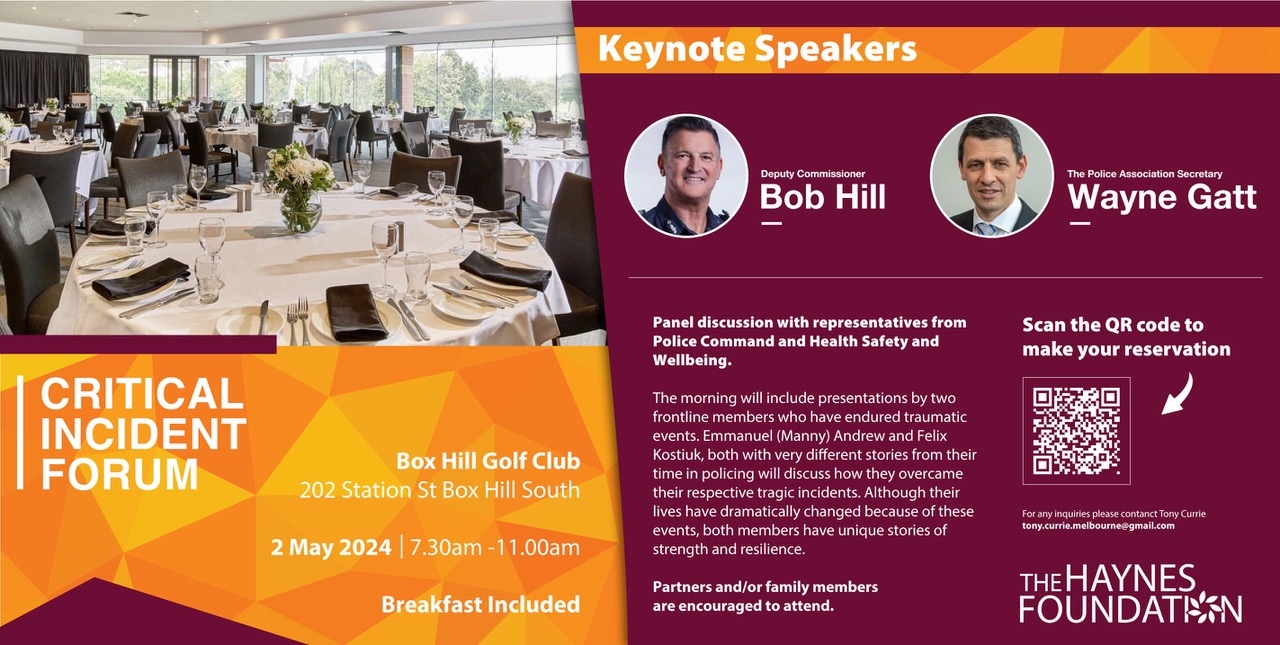 CRITICAL INCIDENT FORUM

Box Hill Golf Club
202 Station St Box Hill South

2 May 2024 | 7.30am -11.00am

Breakfast Included

Keynote Speakers

Deputy Commissioner
Bob Hill

The Police Association Secretary
Wayne Gatt

Panel discussion with representatives from Police Command and Health Safety and Wellbeing.

The morning will include presentations by two frontline members who have endured traumatic events. Emmanuel (Manny) Andrew and Felix Kostiuk, both with very different stories from their time in policing will discuss how they overcame their respective tragic incidents. Although their lives have dramatically changed because of these events, both members have unique stories of strength and resilience.

Partners and/or family members are encouraged to attend.

Scan the QR code to make your reservation

For any inquiries please contanct Tony Currie
tony.currie.melbourne@gmail.com

THE HAYNES FOUNDATION